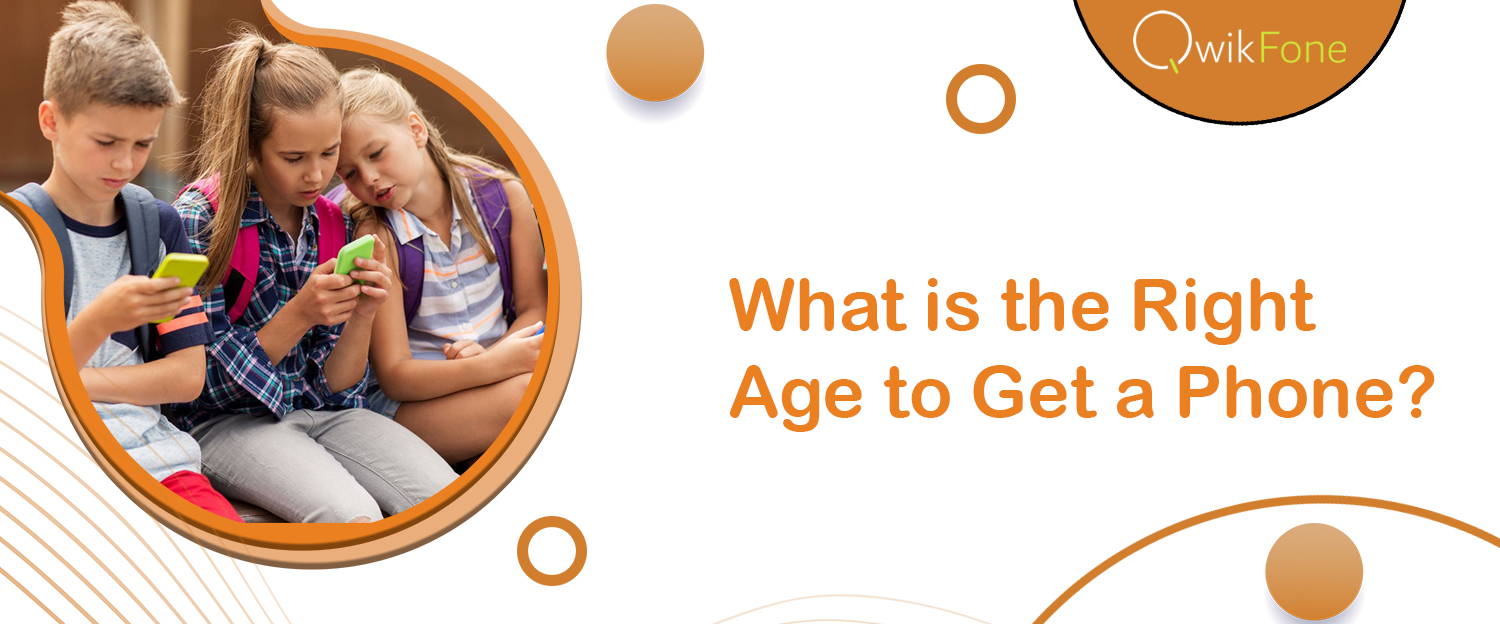 QwikFone

What is the Right Age to Get a Phone?